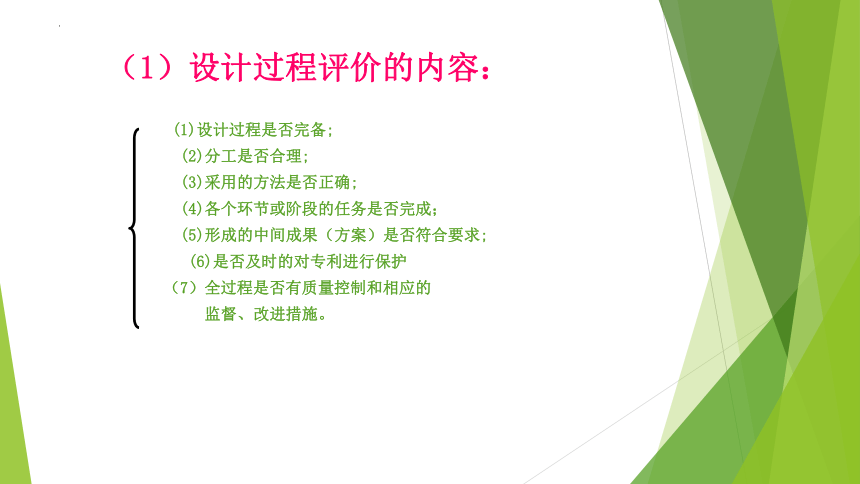 （1）设计过程评价的内容：

(1)设计过程是否完备；
(2)分工是否合理；
(3)采用的方法是否正确；
(4)各个环节或阶段的任务是否完成；
(5)形成的中间成果（方案）是否符合要求；
(6)是否及时的对专利进行保护
（7）全过程是否有质量控制和相应的监督、改进措施。